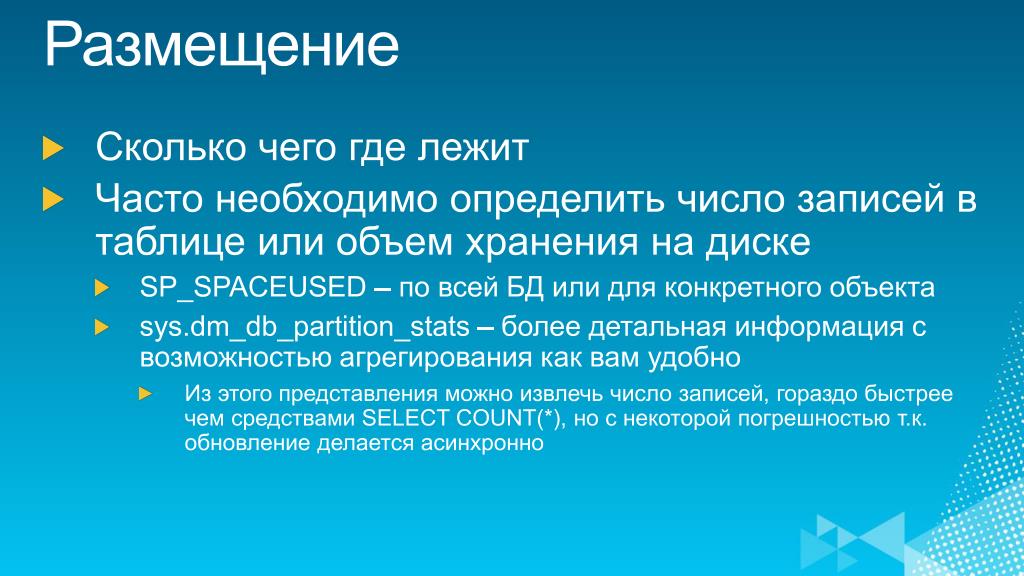 Размещение

Сколько чего где лежит

Часто необходимо определить число записей в таблице или объем хранения на диске

SP_SPACEUSED – по всей БД или для конкретного объекта

sys.dm_db_partition_stats – более детальная информация с возможностью агрегирования как вам удобно

Из этого представления можно извлечь число записей, гораздо быстрее чем средствами SELECT COUNT(*), но с некоторой погрешностью т.к. обновление делается асинхронно